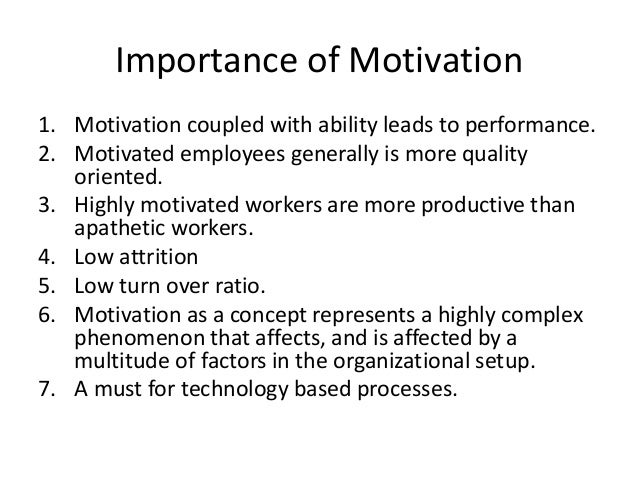 Importance of Motivation

1. Motivation coupled with ability leads to performance.
2. Motivated employees generally is more quality oriented.
3. Highly motivated workers are more productive than apathetic workers.
4. Low attrition
5. Low turn over ratio.
6. Motivation as a concept represents a highly complex phenomenon that affects, and is affected by a multitude of factors in the organizational setup.
7. A must for technology based processes.